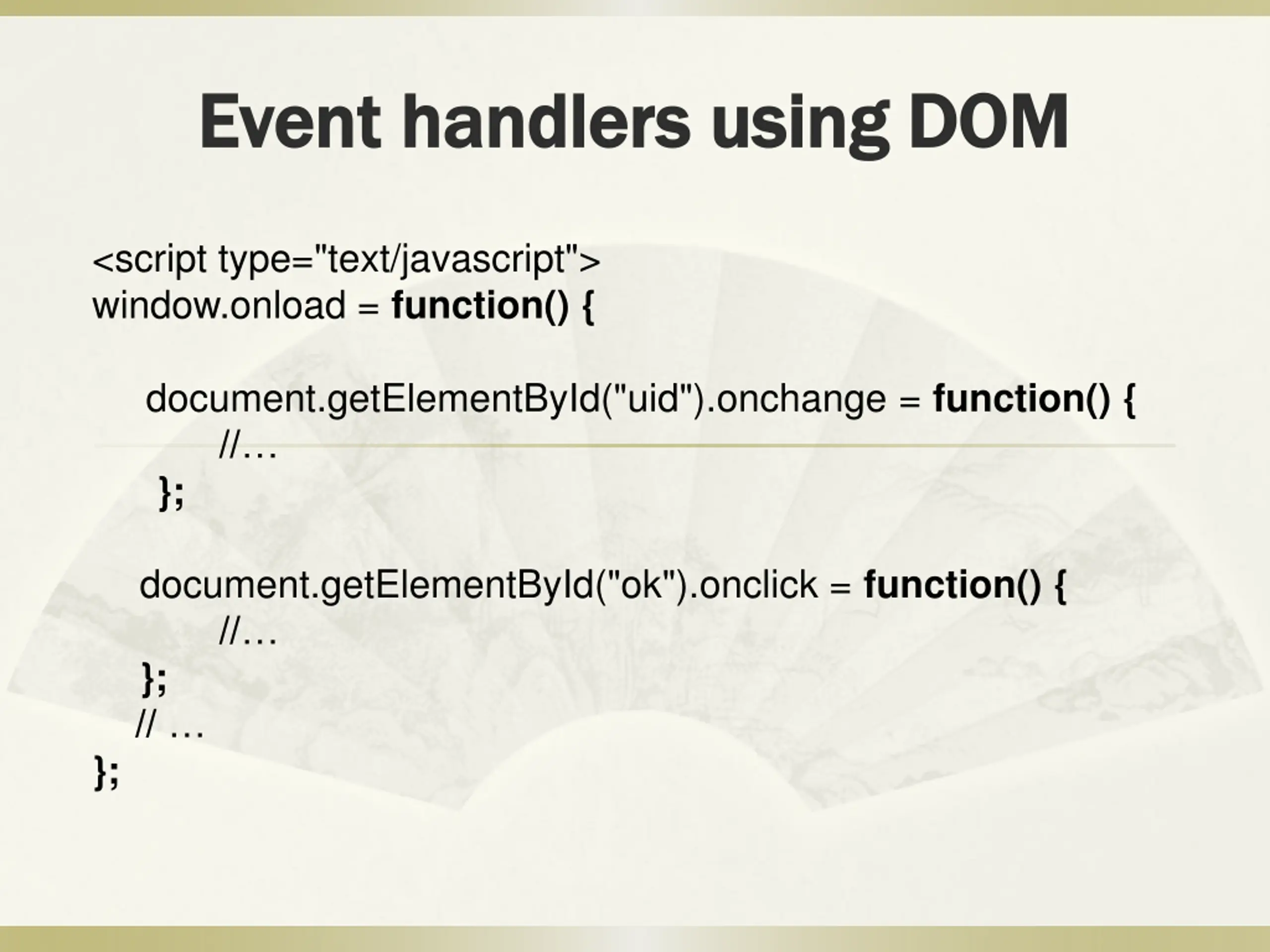 Event handlers using DOM

<script type="text/javascript">
window.onload = function() {

document.getElementById("uid").onchange = function() {
//…
};

document.getElementById("ok").onclick = function() {
//…
};
// …
};